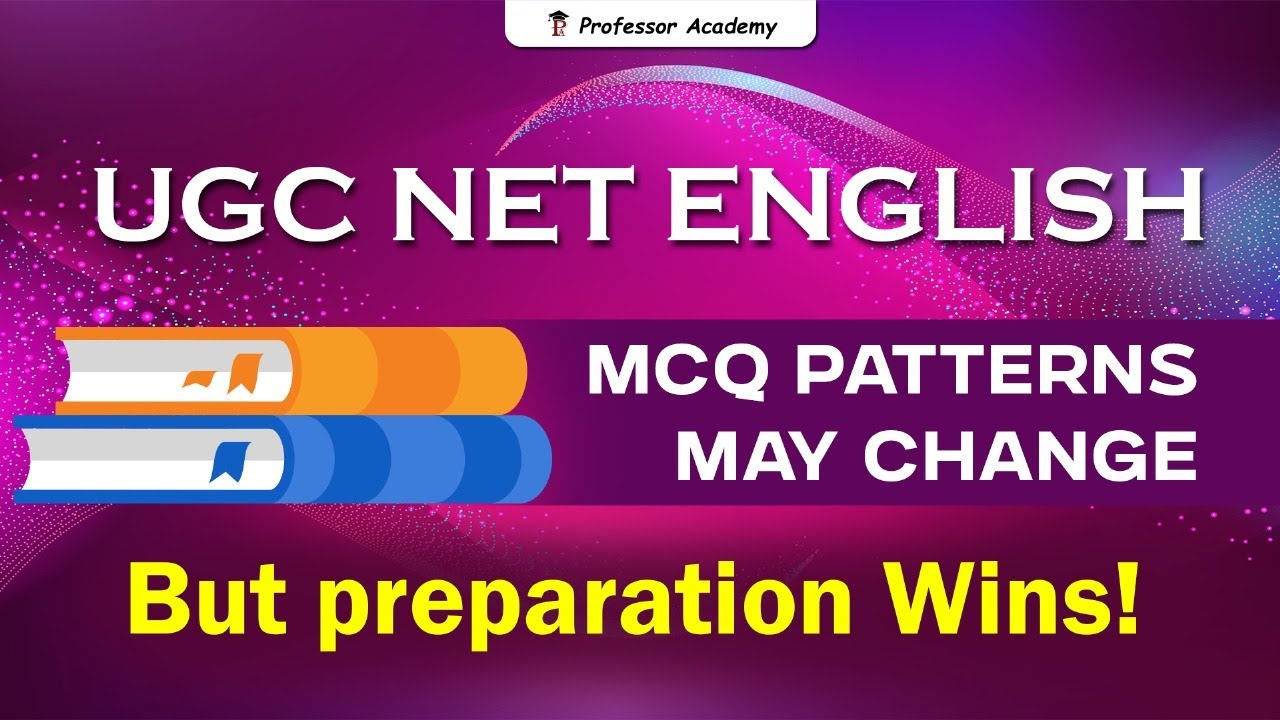 Professor Academy

UGC NET ENGLISH

MCQ PATTERNS MAY CHANGE

But preparation Wins!